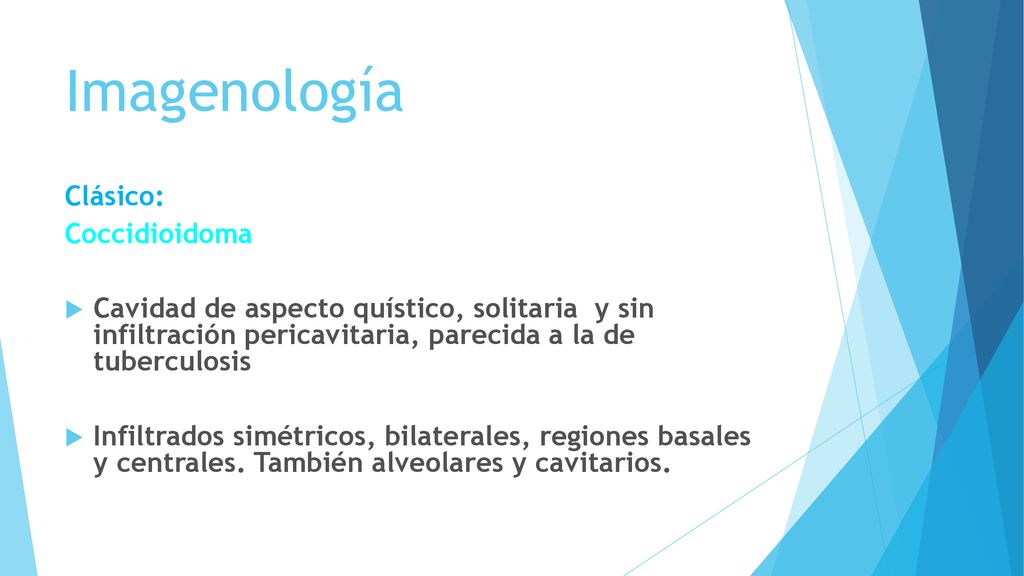 Imagenología

Clásico:
Coccidioidoma

Cavidad de aspecto quístico, solitaria y sin infiltración pericavitaria, parecida a la de tuberculosis

Infiltrados simétricos, bilaterales, regiones basales y centrales. También alveolares y cavitarios.